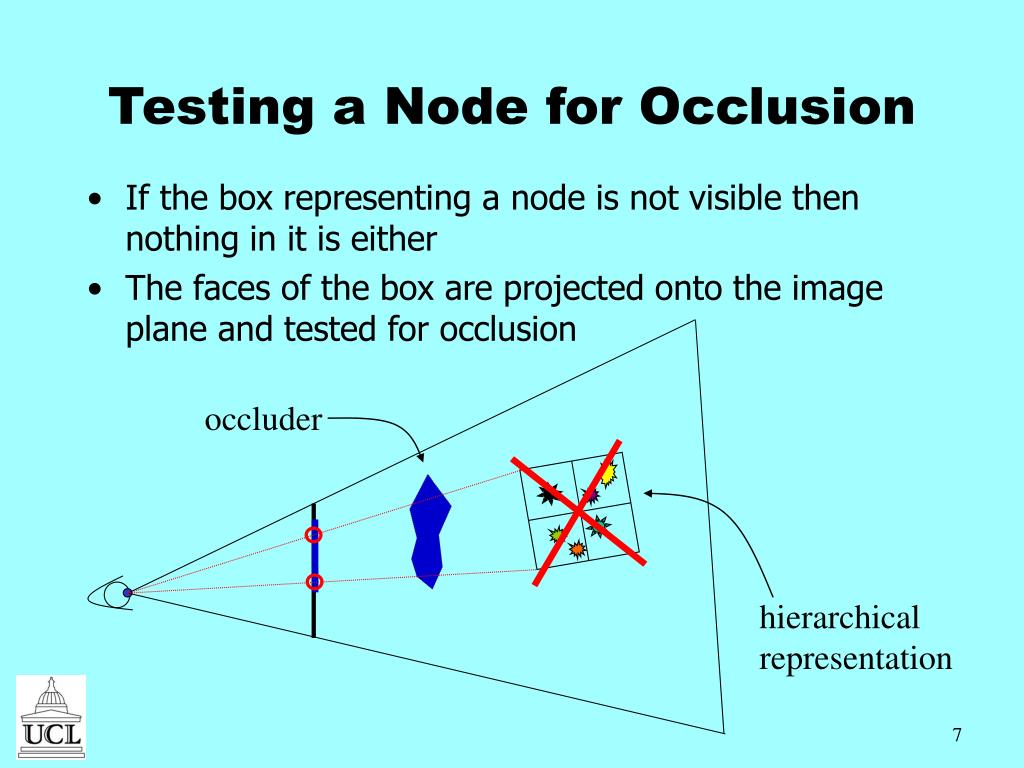 Testing a Node for Occlusion

• If the box representing a node is not visible then nothing in it is either

• The faces of the box are projected onto the image plane and tested for occlusion

occluder

hierarchical representation

UCL

7